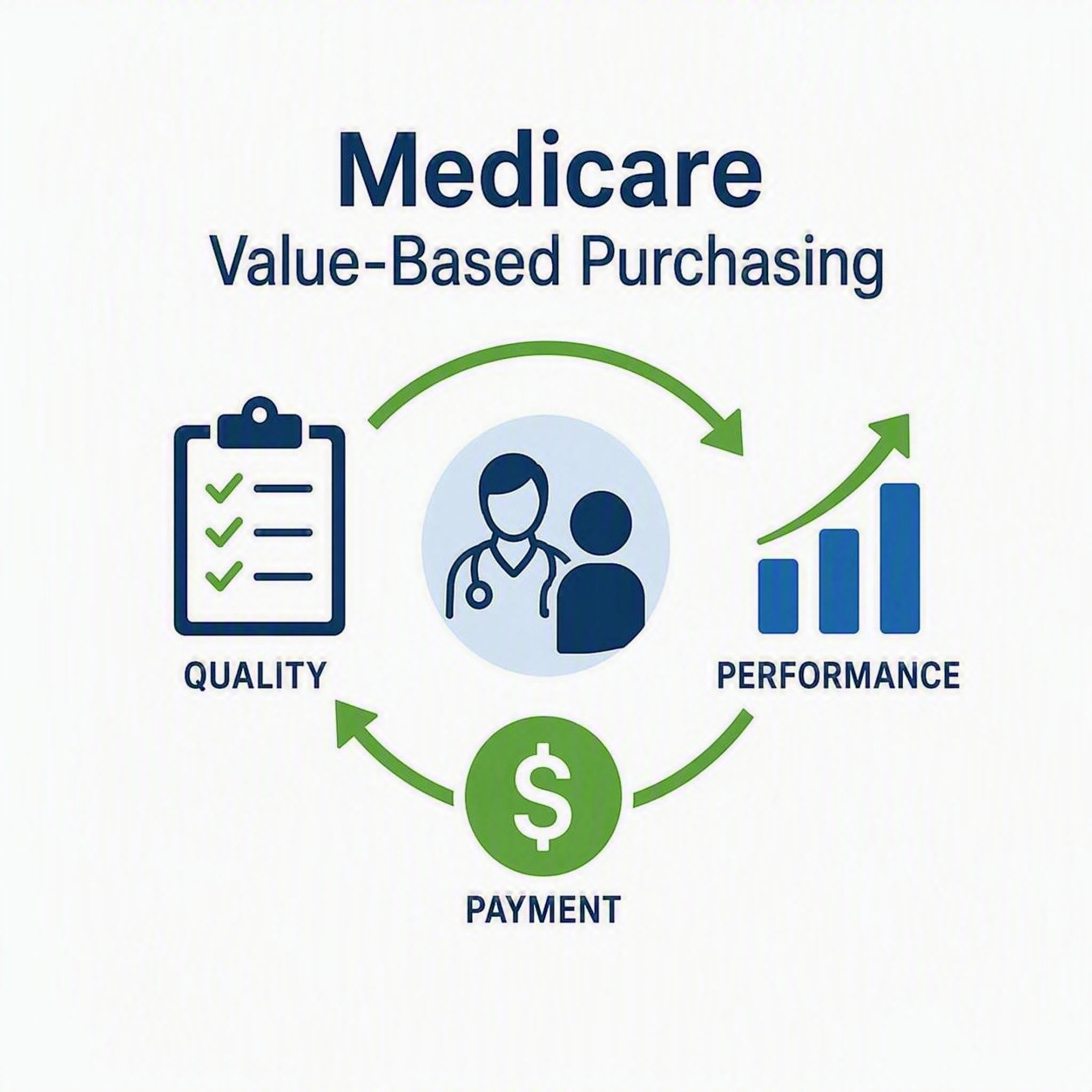 Medicare
Value-Based Purchasing

QUALITY

PERFORMANCE

$

PAYMENT